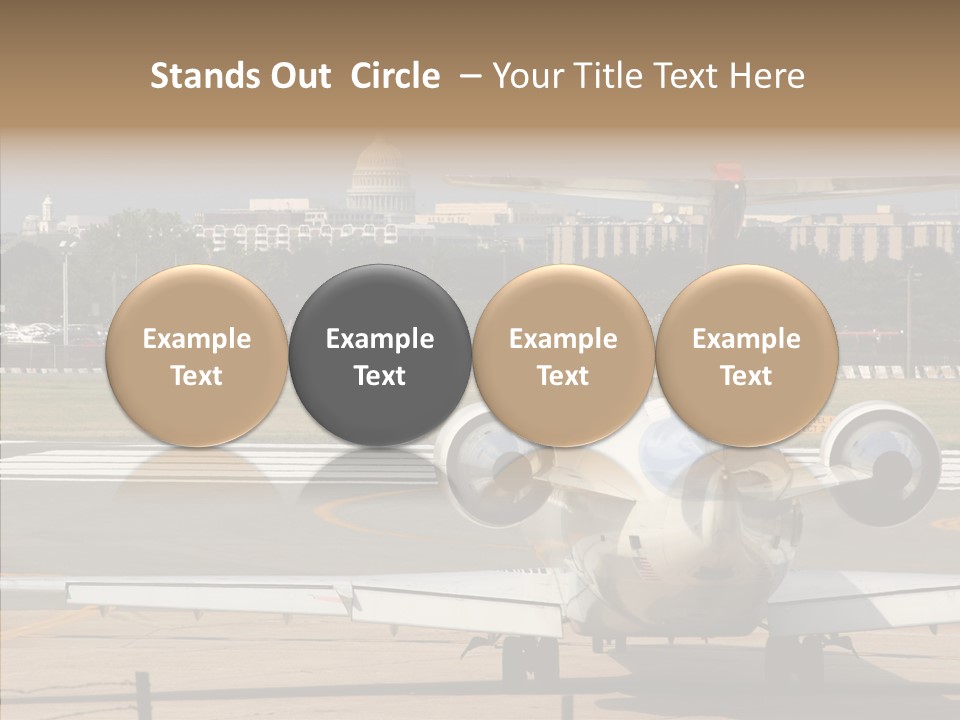 Stands Out Circle – Your Title Text Here

Example Text

Example Text

Example Text

Example Text